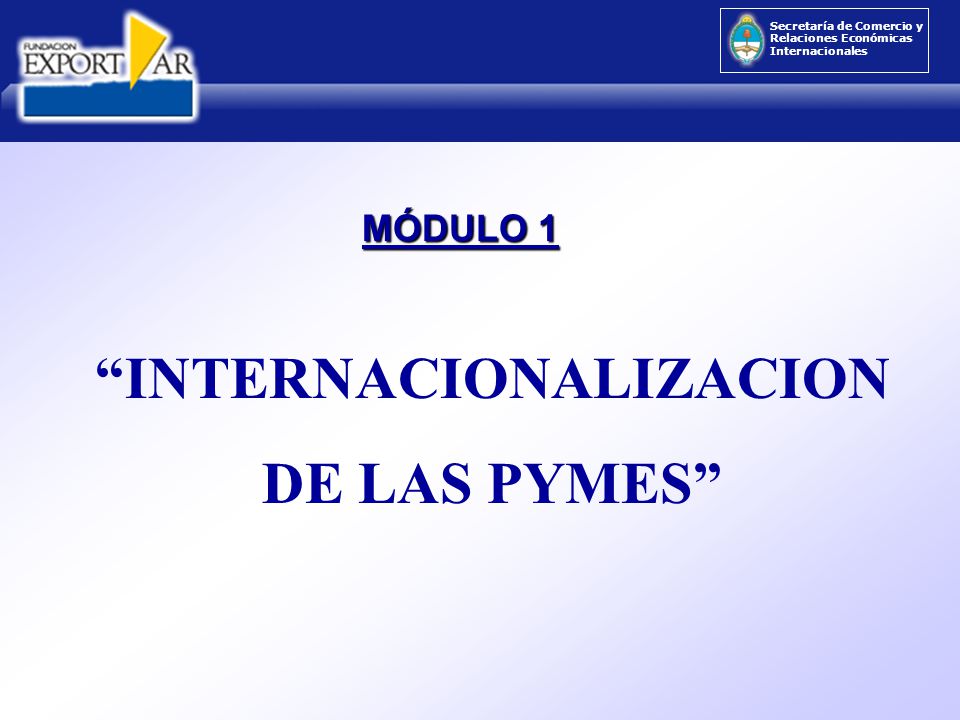 FUNDACION EXPORT AR

Secretaría de Comercio y Relaciones Económicas Internacionales

MÓDULO 1

“INTERNACIONALIZACION DE LAS PYMES”